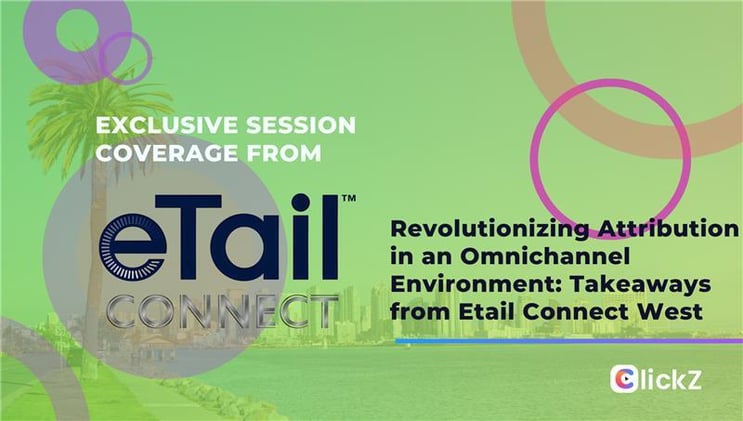 EXCLUSIVE SESSION COVERAGE FROM

eTail™ CONNECT

Revolutionizing Attribution in an Omnichannel Environment: Takeaways from Etail Connect West

ClickZ